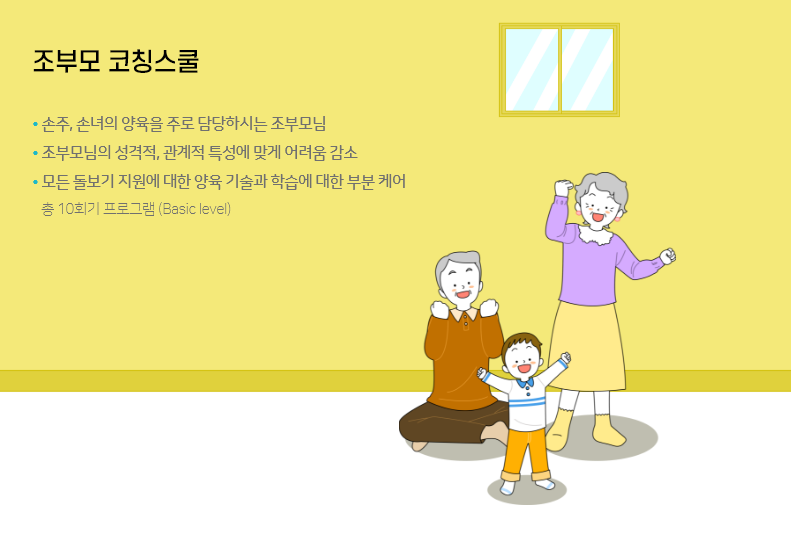 조부모 코칭스쿨

• 손주, 손녀의 양육을 주로 담당하시는 조부모님
• 조부모님의 성격적, 관계적 특성에 맞게 어려움 감소
• 모든 돌보기 지원에 대한 양육 기술과 학습에 대한 부분 케어
총 10회기 프로그램 (Basic level)